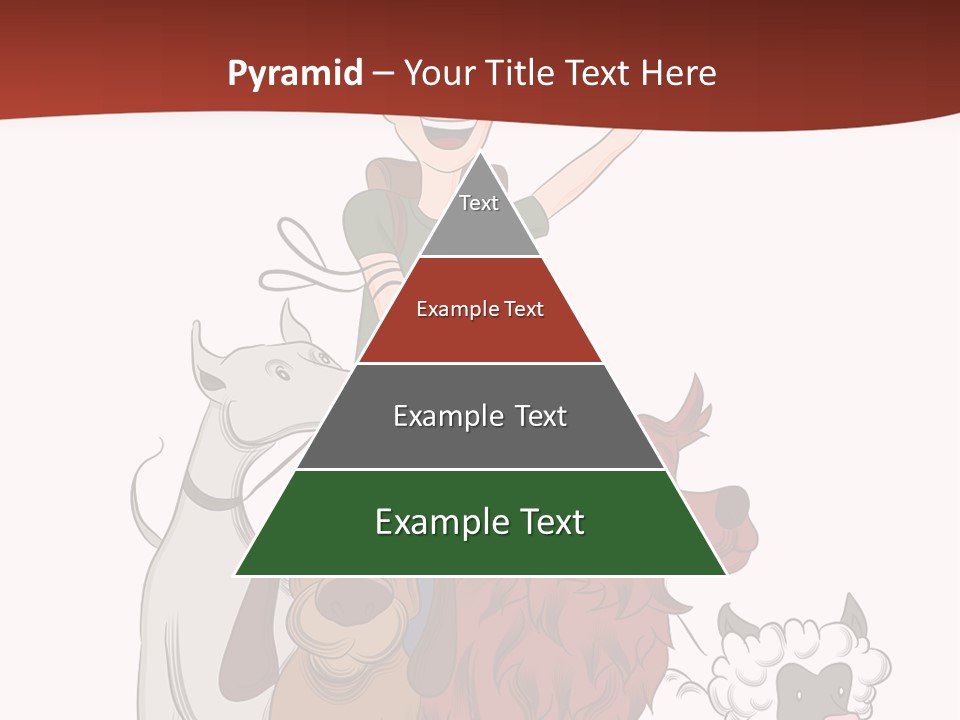 Pyramid – Your Title Text Here

Text

Example Text

Example Text

Example Text